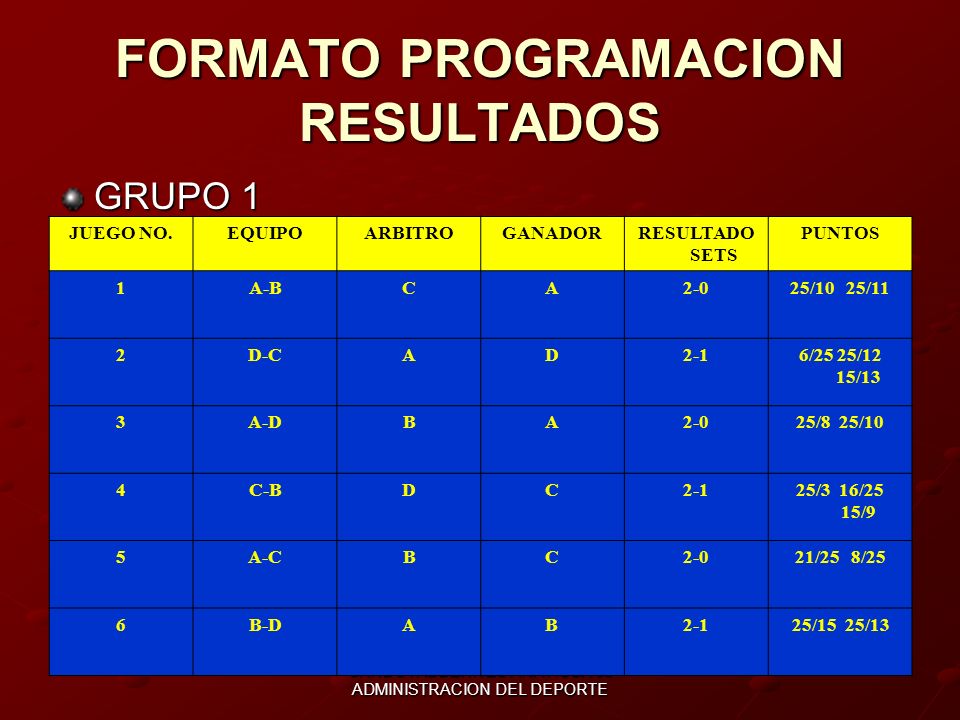 FORMATO PROGRAMACION RESULTADOS

GRUPO 1

| JUEGO NO. | EQUIPO | ARBITRO | GANADOR | RESULTADO SETS | PUNTOS |
|---|---|---|---|---|---|
| 1 | A-B | C | A | 2-0 | 25/10 25/11 |
| 2 | D-C | A | D | 2-1 | 6/25 25/12 15/13 |
| 3 | A-D | B | A | 2-0 | 25/8 25/10 |
| 4 | C-B | D | C | 2-1 | 25/3 16/25 15/9 |
| 5 | A-C | B | C | 2-0 | 21/25 8/25 |
| 6 | B-D | A | B | 2-1 | 25/15 25/13 |

ADMINISTRACION DEL DEPORTE